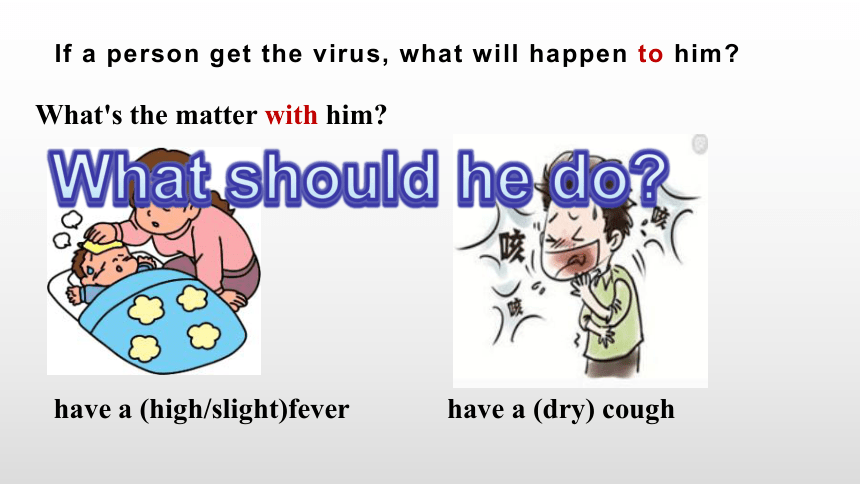 If a person get the virus, what will happen to him?

What's the matter with him?

What should he do?

咳

咳

咳

have a (high/slight)fever

have a (dry) cough